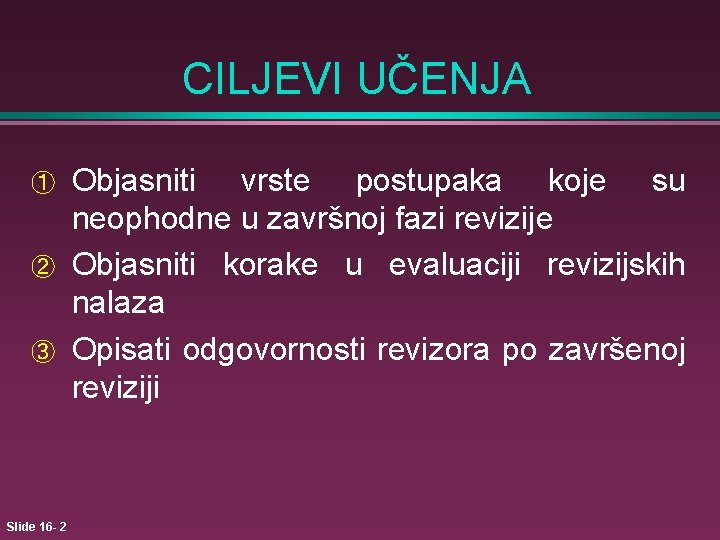 CILJEVI UČENJA

① Objasniti vrste postupaka koje su neophodne u završnoj fazi revizije

② Objasniti korake u evaluaciji revizijskih nalaza

③ Opisati odgovornosti revizora po završenoj reviziji

Slide 16- 2